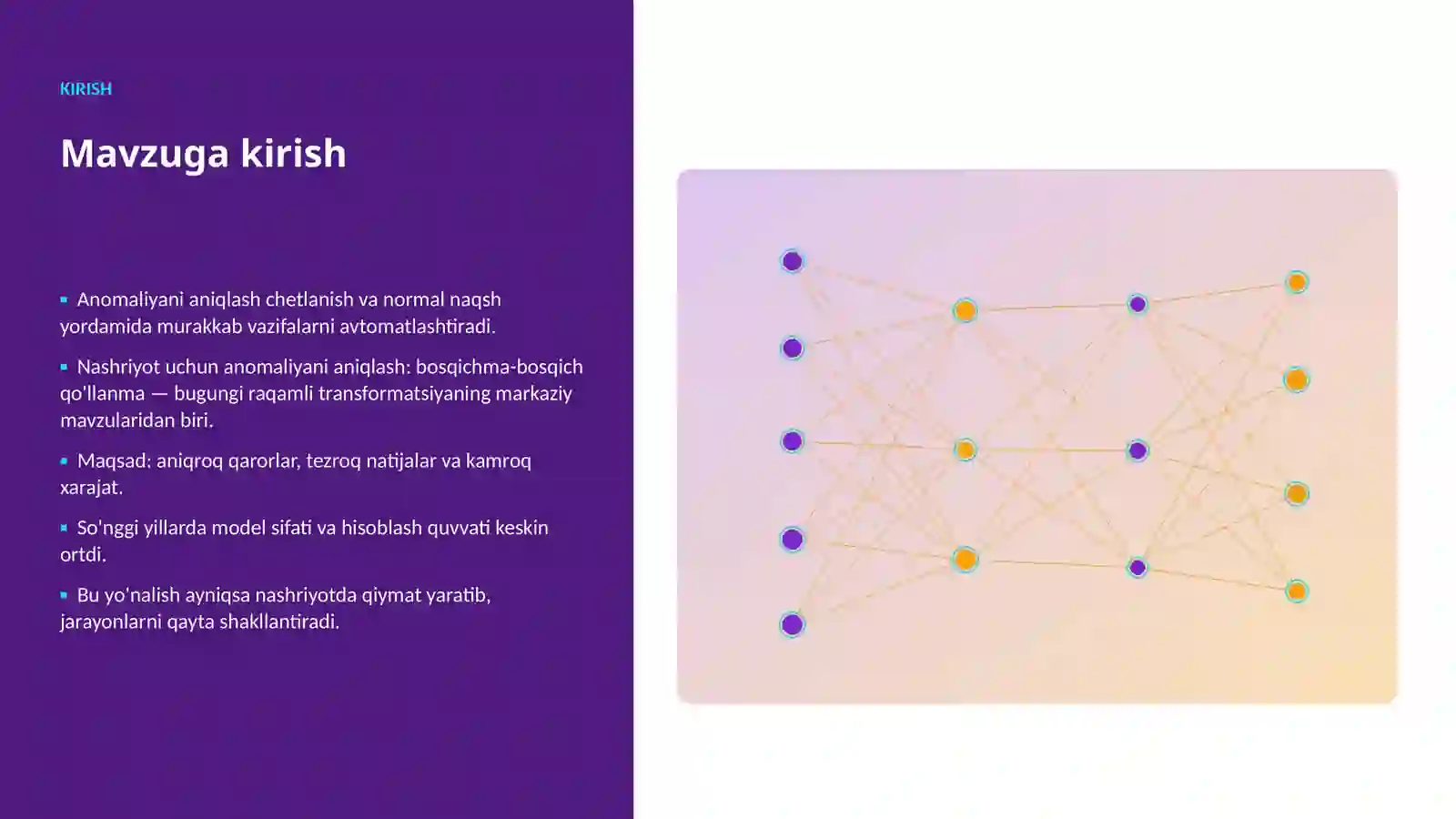 KIRISH

Mavzuga kirish

▪ Anomaliyani aniqlash chetlanish va normal naqsh yordamida murakkab vazifalarni avtomatlashtiradi.

▪ Nashriyot uchun anomaliyani aniqlash: bosqichma-bosqich qo'llanma — bugungi raqamli transformatsiyaning markaziy mavzularidan biri.

▪ Maqsad: aniqroq qarorlar, tezroq natijalar va kamroq xarajat.

▪ So'nggi yillarda model sifati va hisoblash quvvati keskin ortdi.

▪ Bu yo'nalish ayniqsa nashriyotda qiymat yaratib, jarayonlarni qayta shakllantiradi.